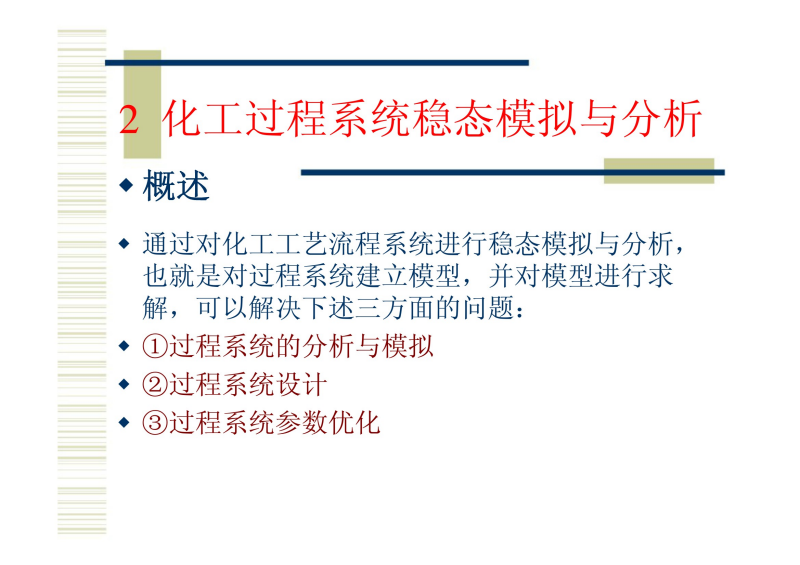 2 化工过程系统稳态模拟与分析

◆ 概述

◆ 通过对化工工艺流程系统进行稳态模拟与分析，也就是对过程系统建立模型，并对模型进行求解，可以解决下述三方面的问题：

◆ ①过程系统的分析与模拟

◆ ②过程系统设计

◆ ③过程系统参数优化